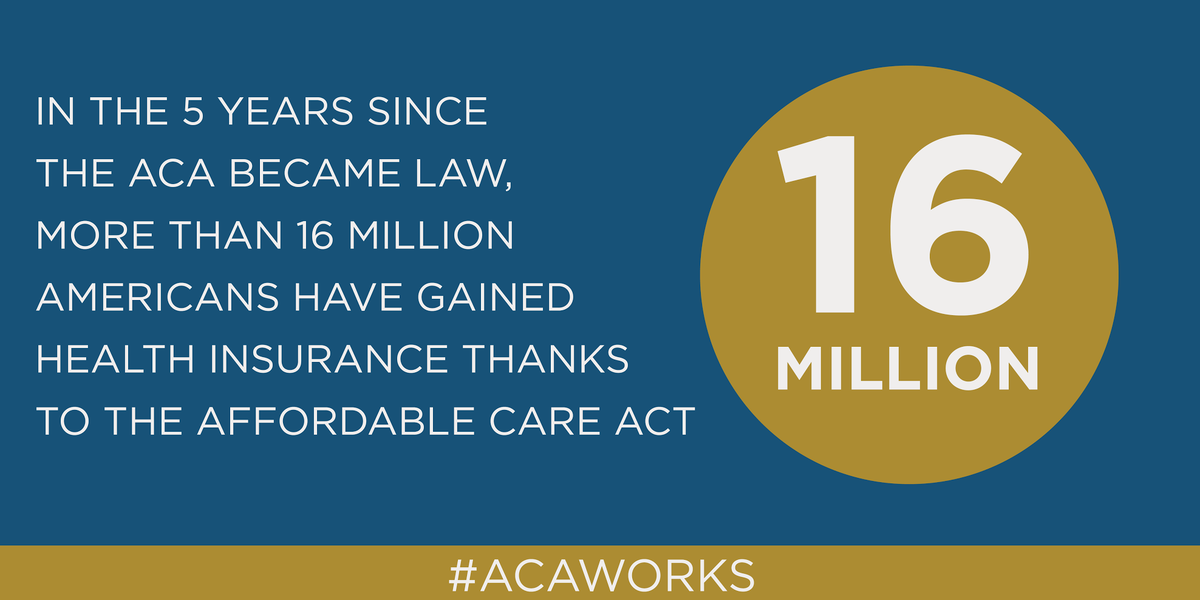 IN THE 5 YEARS SINCE THE ACA BECAME LAW, MORE THAN 16 MILLION AMERICANS HAVE GAINED HEALTH INSURANCE THANKS TO THE AFFORDABLE CARE ACT

16 MILLION

#ACAWORKS